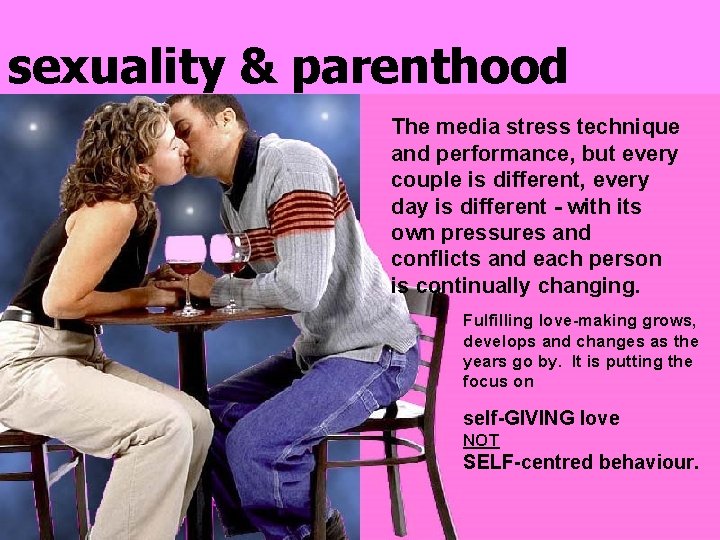 sexuality & parenthood

The media stress technique and performance, but every couple is different, every day is different - with its own pressures and conflicts and each person is continually changing.

Fulfilling love-making grows, develops and changes as the years go by. It is putting the focus on

self-GIVING love
NOT
SELF-centred behaviour.